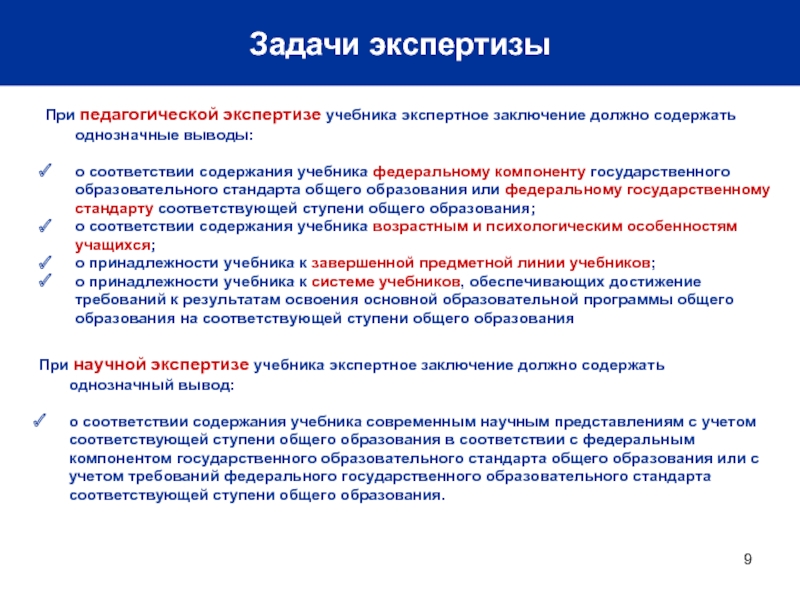 Задачи экспертизы

При педагогической экспертизе учебника экспертное заключение должно содержать однозначные выводы:

о соответствии содержания учебника федеральному компоненту государственного образовательного стандарта общего образования или федеральному государственному стандарту соответствующей ступени общего образования;
о соответствии содержания учебника возрастным и психологическим особенностям учащихся;
о принадлежности учебника к завершенной предметной линии учебников;
о принадлежности учебника к системе учебников, обеспечивающих достижение требований к результатам освоения основной образовательной программы общего образования на соответствующей ступени общего образования

При научной экспертизе учебника экспертное заключение должно содержать однозначный вывод:

о соответствии содержания учебника современным научным представлениям с учетом соответствующей ступени общего образования в соответствии с федеральным компонентом государственного образовательного стандарта общего образования или с учетом требований федерального государственного образовательного стандарта соответствующей ступени общего образования.

9